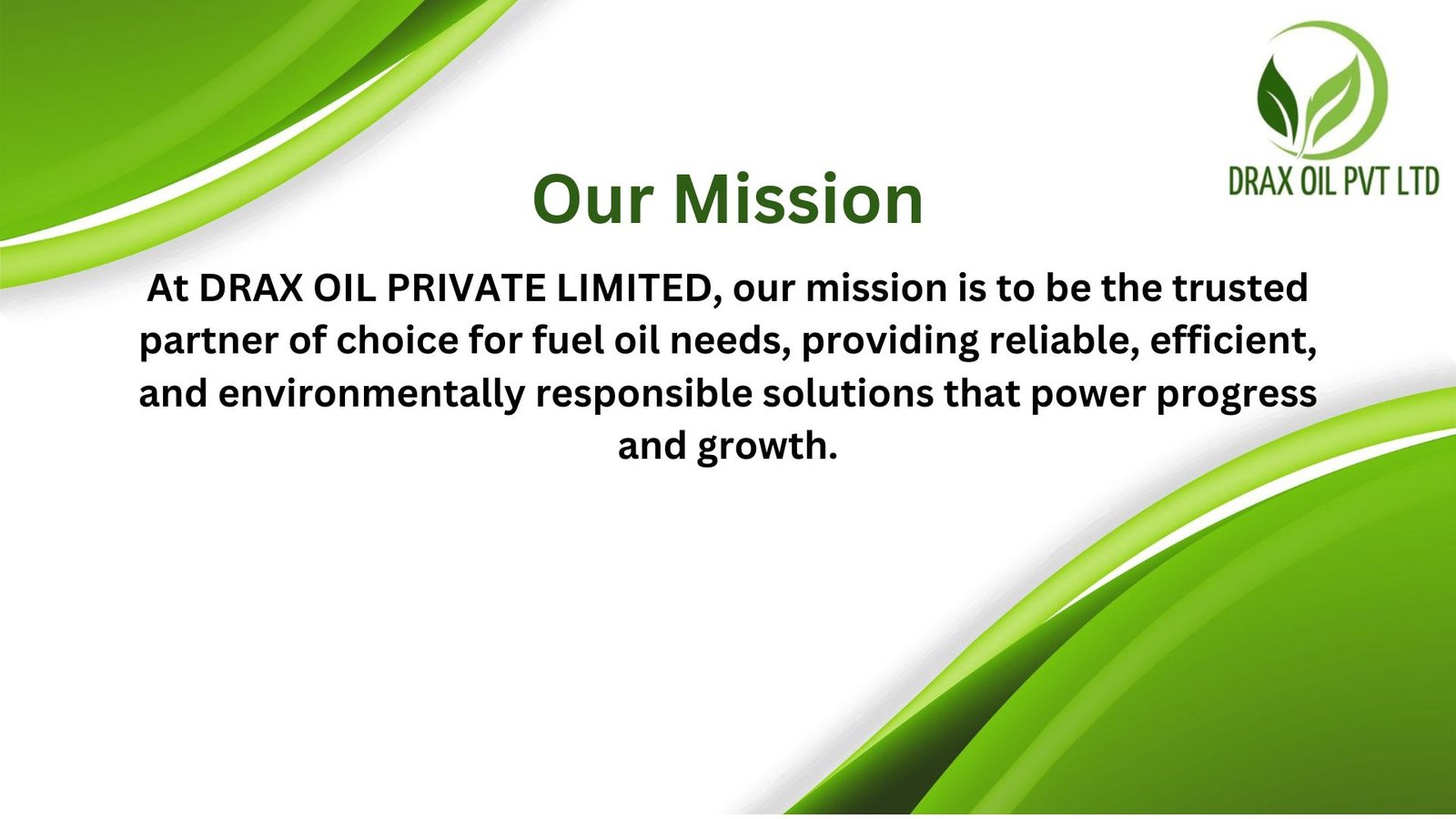 DRAX OIL PVT LTD

Our Mission

At DRAX OIL PRIVATE LIMITED, our mission is to be the trusted partner of choice for fuel oil needs, providing reliable, efficient, and environmentally responsible solutions that power progress and growth.